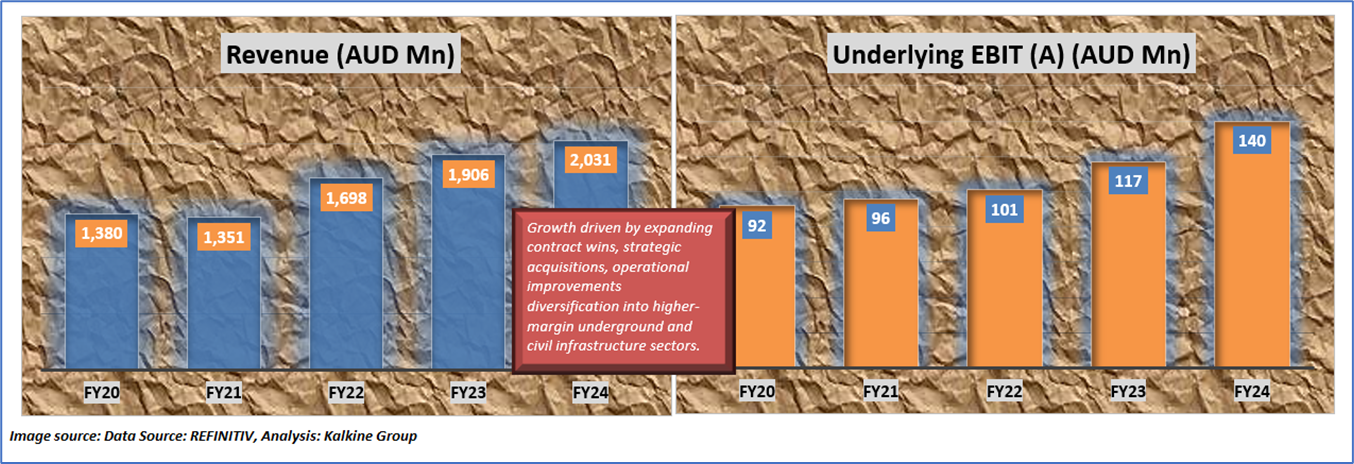 Revenue (AUD Mn)

1,380
1,351
1,698
1,906
2,031

FY20
FY21
FY22
FY23
FY24

Growth driven by expanding contract wins, strategic acquisitions, operational improvements diversification into higher-margin underground and civil infrastructure sectors.

Underlying EBIT (A) (AUD Mn)

92
96
101
117
140

FY20
FY21
FY22
FY23
FY24

Image source: Data Source: REFINITIV, Analysis: Kalkine Group